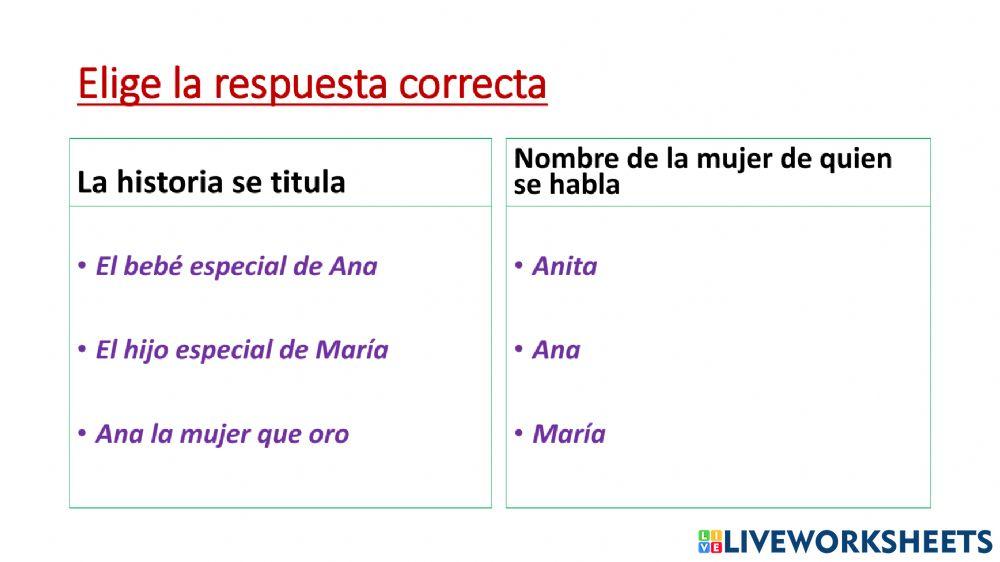 Elige la respuesta correcta

La historia se titula

• El bebé especial de Ana

• El hijo especial de María

• Ana la mujer que oro

Nombre de la mujer de quien se habla

• Anita

• Ana

• María

LIVEWORKSHEETS